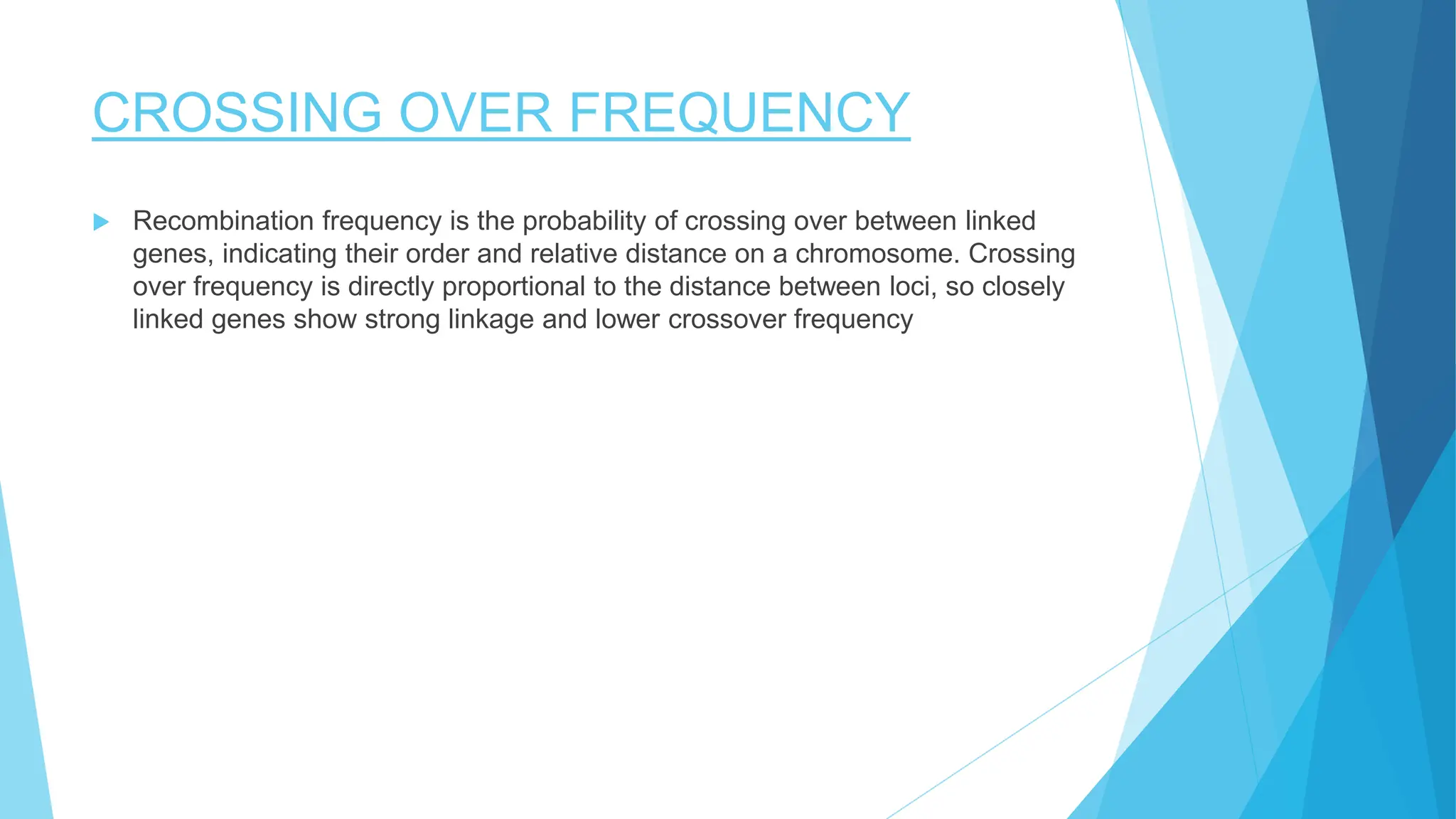 CROSSING OVER FREQUENCY

Recombination frequency is the probability of crossing over between linked genes, indicating their order and relative distance on a chromosome. Crossing over frequency is directly proportional to the distance between loci, so closely linked genes show strong linkage and lower crossover frequency